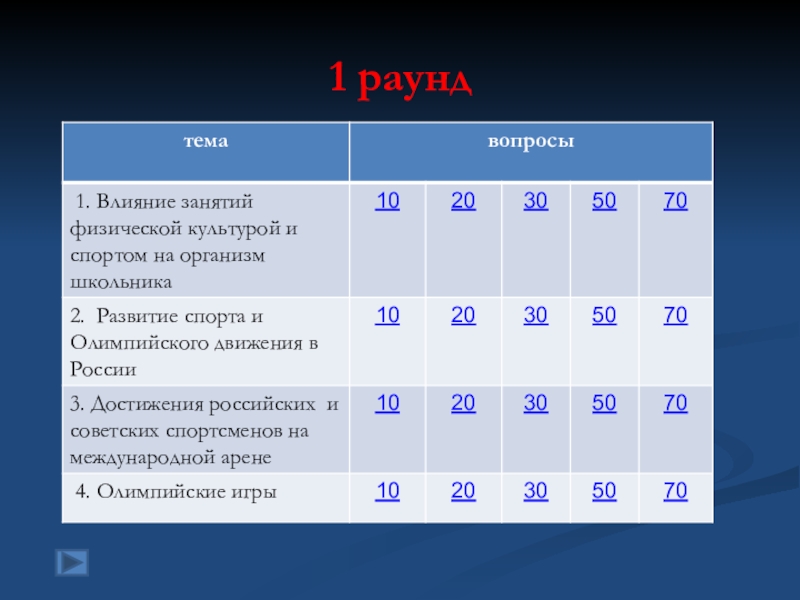 1 раунд

| тема | вопросы | | | | |
|---|---|---|---|---|---|
| 1. Влияние занятий физической культурой и спортом на организм школьника | 10 | 20 | 30 | 50 | 70 |
| 2. Развитие спорта и Олимпийского движения в России | 10 | 20 | 30 | 50 | 70 |
| 3. Достижения российских и советских спортсменов на международной арене | 10 | 20 | 30 | 50 | 70 |
| 4. Олимпийские игры | 10 | 20 | 30 | 50 | 70 |